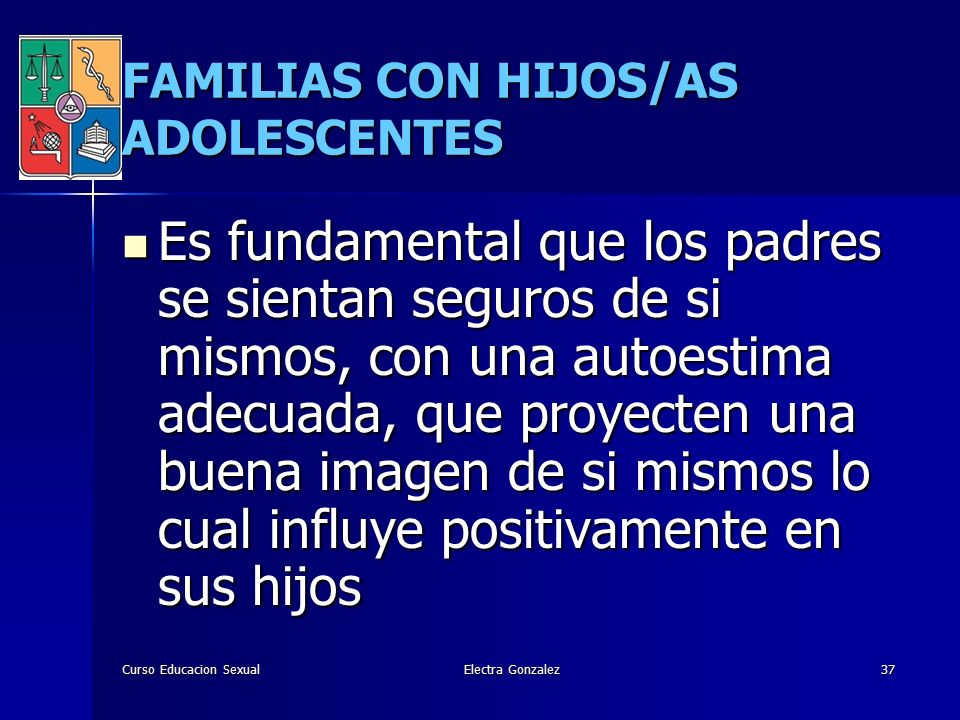 FAMILIAS CON HIJOS/AS ADOLESCENTES

Es fundamental que los padres se sientan seguros de si mismos, con una autoestima adecuada, que proyecten una buena imagen de si mismos lo cual influye positivamente en sus hijos

Curso Educacion Sexual

Electra Gonzalez

37